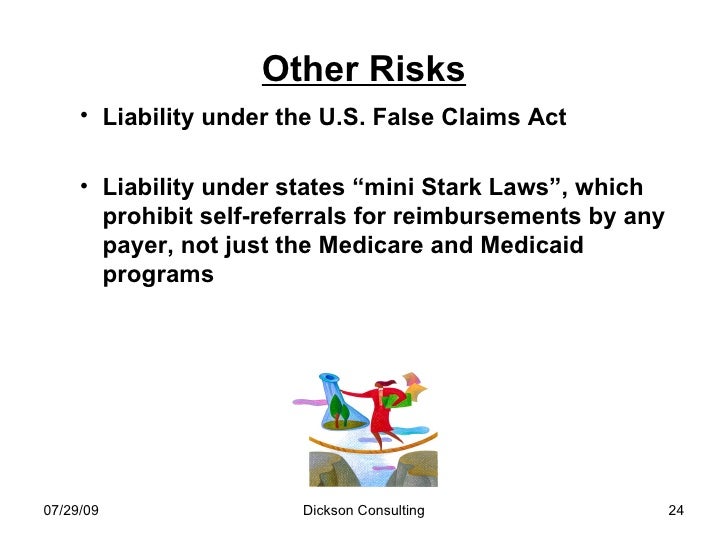 Other Risks

• Liability under the U.S. False Claims Act

• Liability under states “mini Stark Laws”, which prohibit self-referrals for reimbursements by any payer, not just the Medicare and Medicaid programs

07/29/09

Dickson Consulting

24